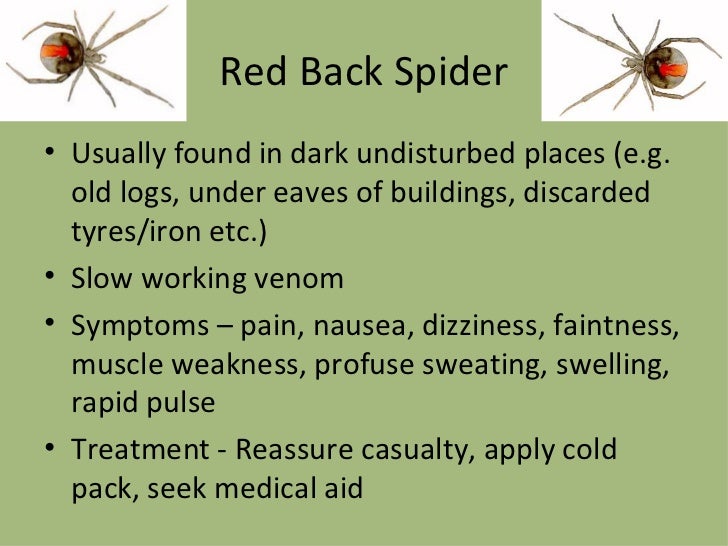 Red Back Spider

• Usually found in dark undisturbed places (e.g. old logs, under eaves of buildings, discarded tyres/iron etc.)
• Slow working venom
• Symptoms – pain, nausea, dizziness, faintness, muscle weakness, profuse sweating, swelling, rapid pulse
• Treatment - Reassure casualty, apply cold pack, seek medical aid